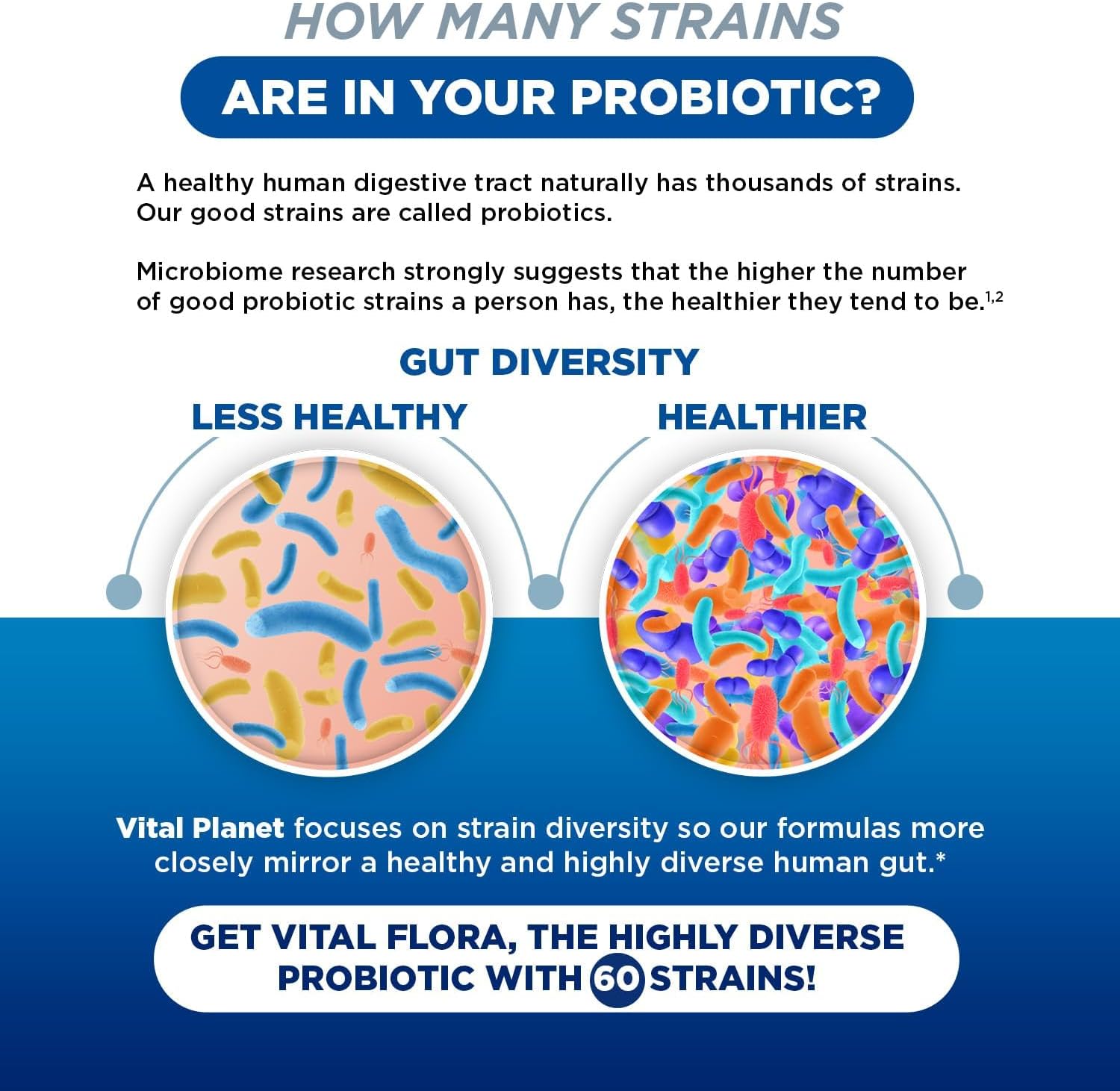 HOW MANY STRAINS
ARE IN YOUR PROBIOTIC?

A healthy human digestive tract naturally has thousands of strains. Our good strains are called probiotics.

Microbiome research strongly suggests that the higher the number of good probiotic strains a person has, the healthier they tend to be.$^{1,2}$

GUT DIVERSITY

LESS HEALTHY

HEALTHIER

Vital Planet focuses on strain diversity so our formulas more closely mirror a healthy and highly diverse human gut.*

GET VITAL FLORA, THE HIGHLY DIVERSE PROBIOTIC WITH 60 STRAINS!